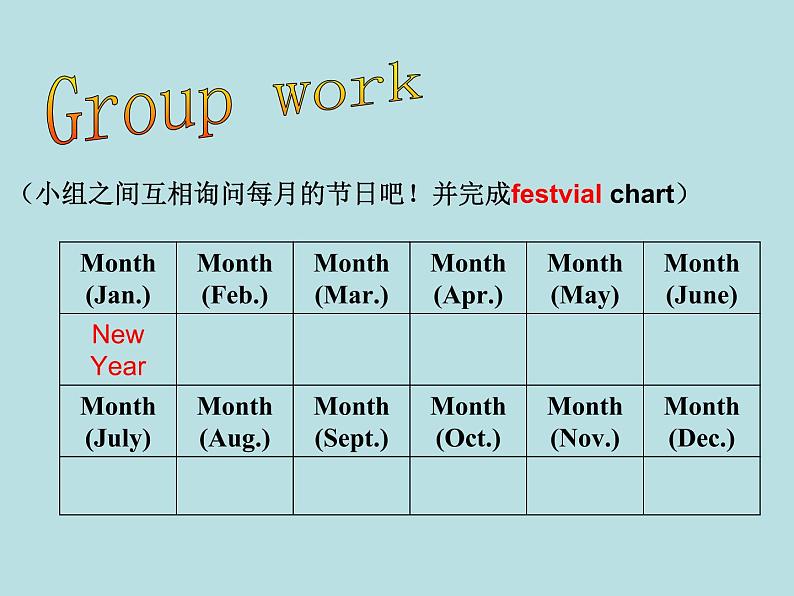 Group work

（小组之间互相询问每月的节日吧！并完成festvial chart）

| Month (Jan.) | Month (Feb.) | Month (Mar.) | Month (Apr.) | Month (May) | Month (June) |
|---|---|---|---|---|---|
| New Year | | | | | |
| Month (July) | Month (Aug.) | Month (Sept.) | Month (Oct.) | Month (Nov.) | Month (Dec.) |
| | | | | | |